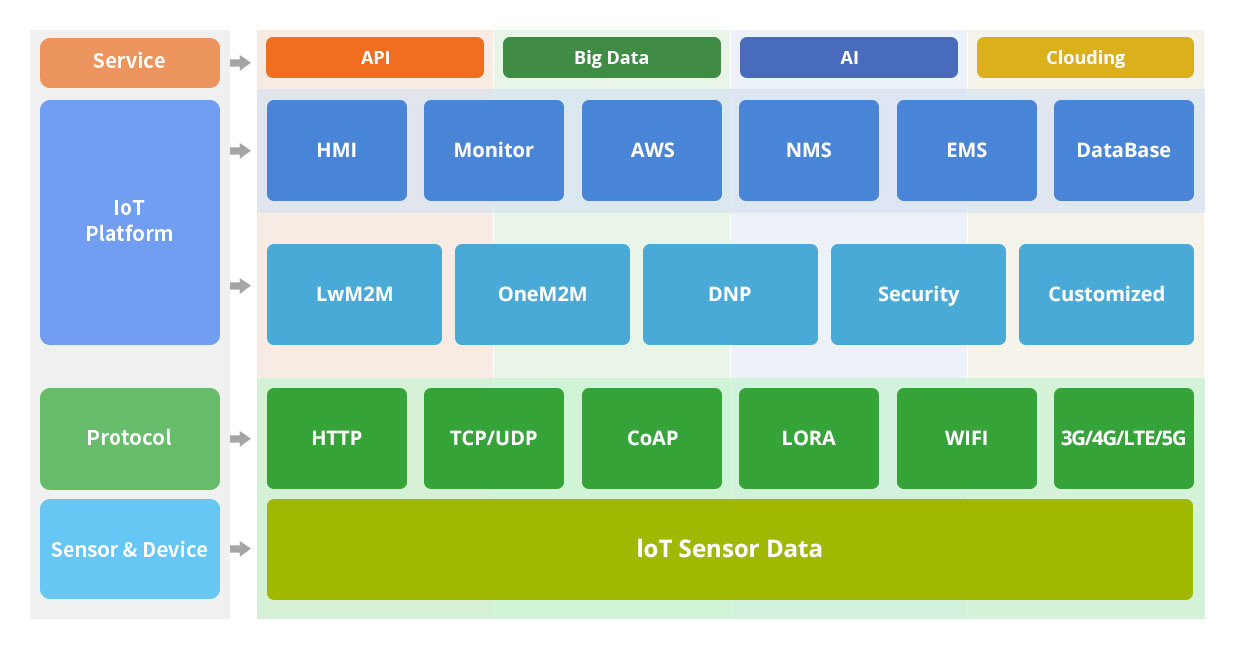 Service

API

Big Data

AI

Clouding

IoT Platform

HMI

Monitor

AWS

NMS

EMS

DataBase

LwM2M

OneM2M

DNP

Security

Customized

Protocol

HTTP

TCP/UDP

CoAP

LORA

WIFI

3G/4G/LTE/5G

Sensor & Device

IoT Sensor Data